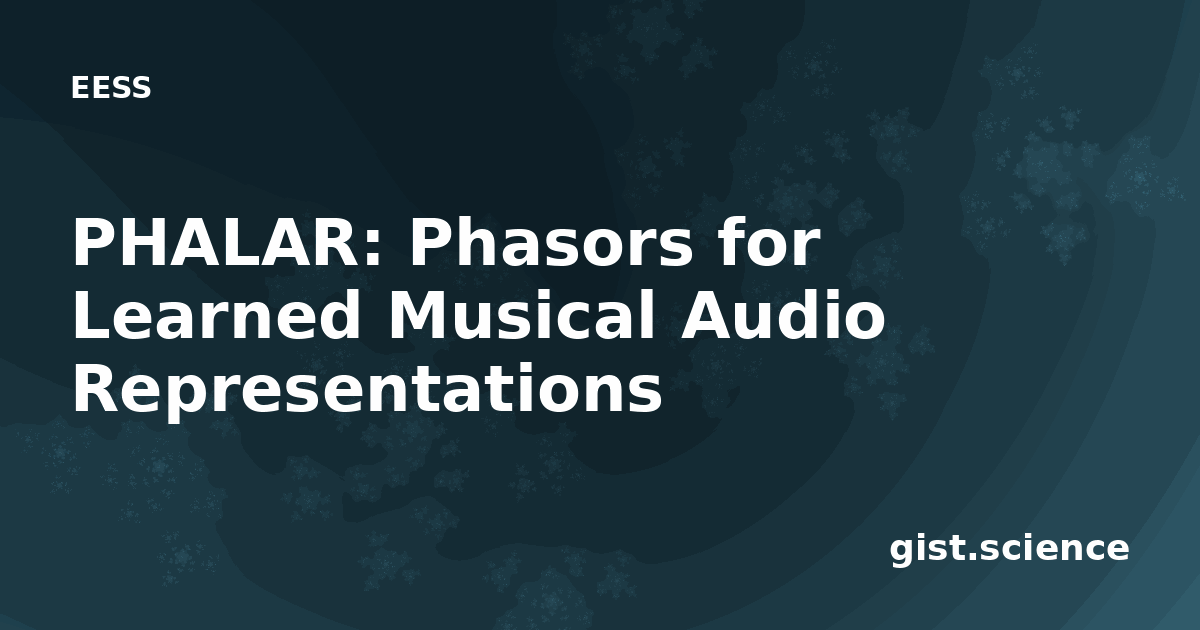 EESS

PHALAR: Phasors for Learned Musical Audio Representations

gist.science